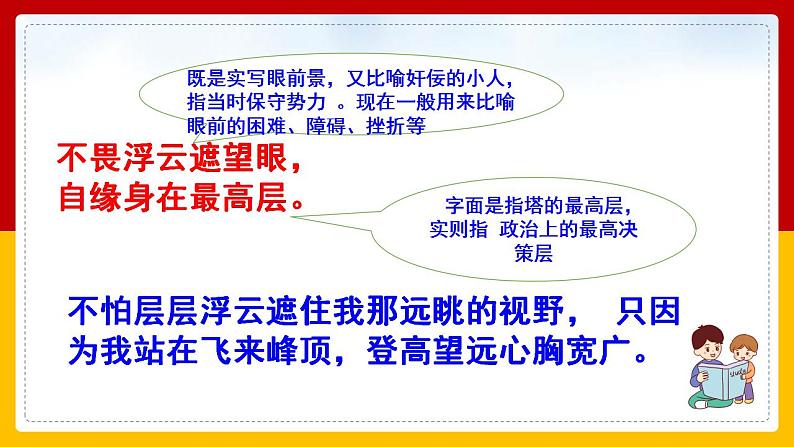 既是实写眼前景，又比喻奸佞的小人，指当时保守势力 。现在一般用来比喻眼前的困难、障碍、挫折等

不畏浮云遮望眼，
自缘身在最高层。

字面是指塔的最高层，实则指 政治上的最高决策层

不怕层层浮云遮住我那远眺的视野， 只因为我站在飞来峰顶，登高望远心胸宽广。